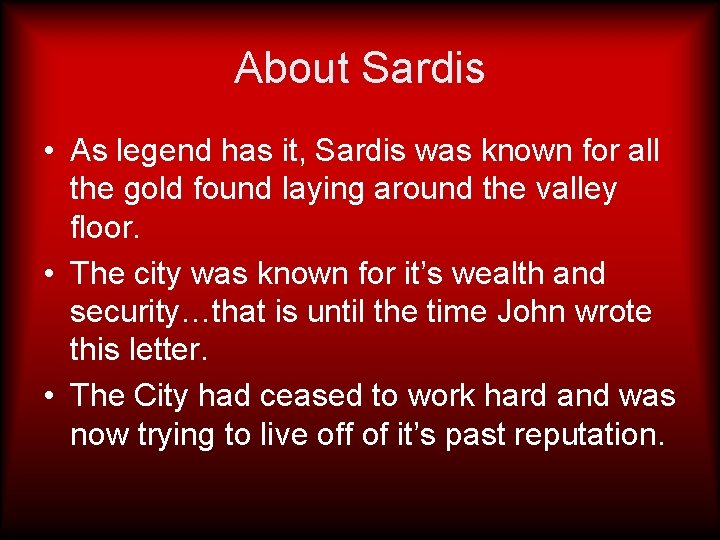 About Sardis

• As legend has it, Sardis was known for all the gold found laying around the valley floor.
• The city was known for it’s wealth and security…that is until the time John wrote this letter.
• The City had ceased to work hard and was now trying to live off of it’s past reputation.